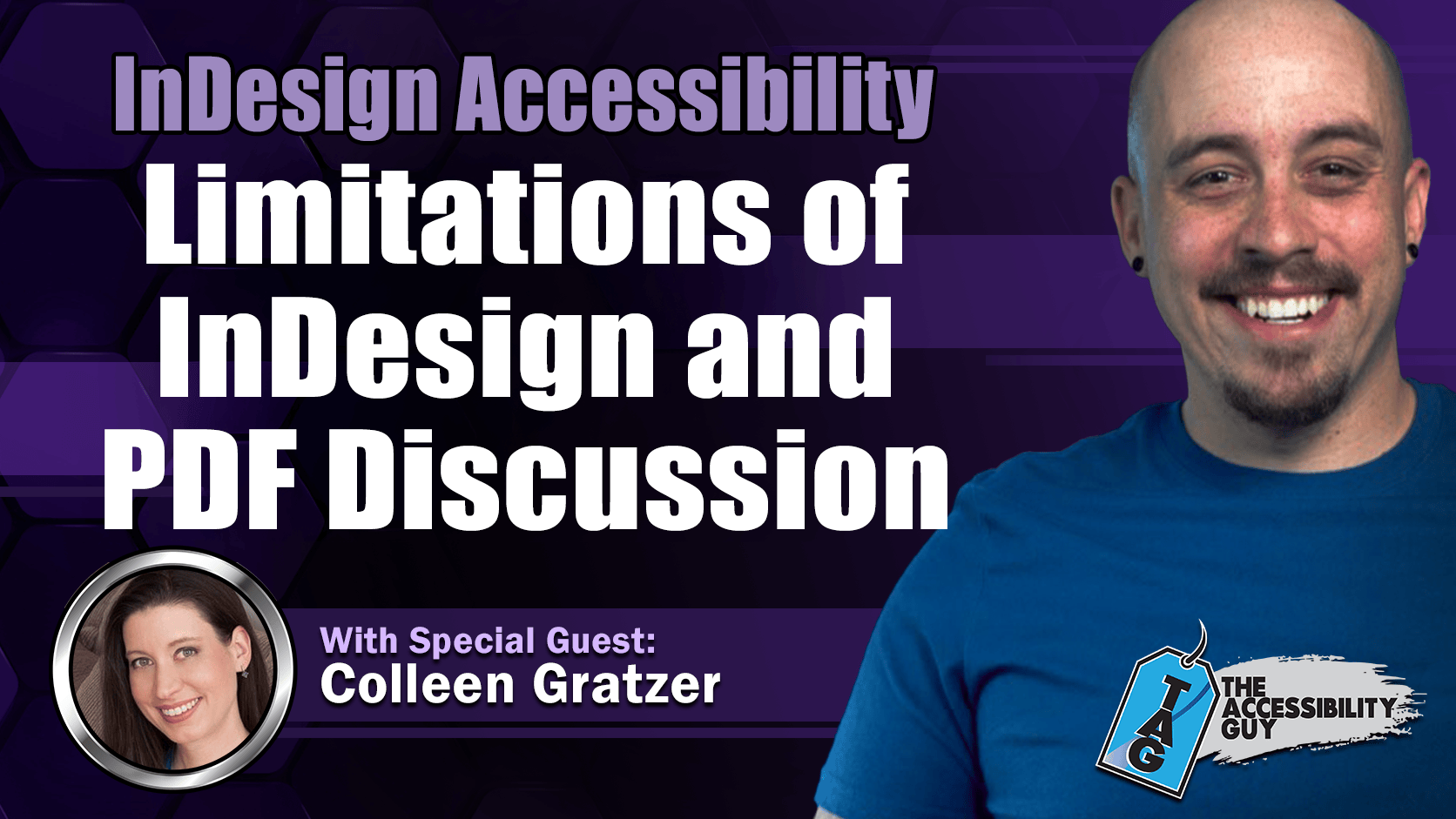 InDesign Accessibility
Limitations of InDesign and PDF Discussion

With Special Guest:
Colleen Gratzer

TAG
THE ACCESSIBILITY GUY